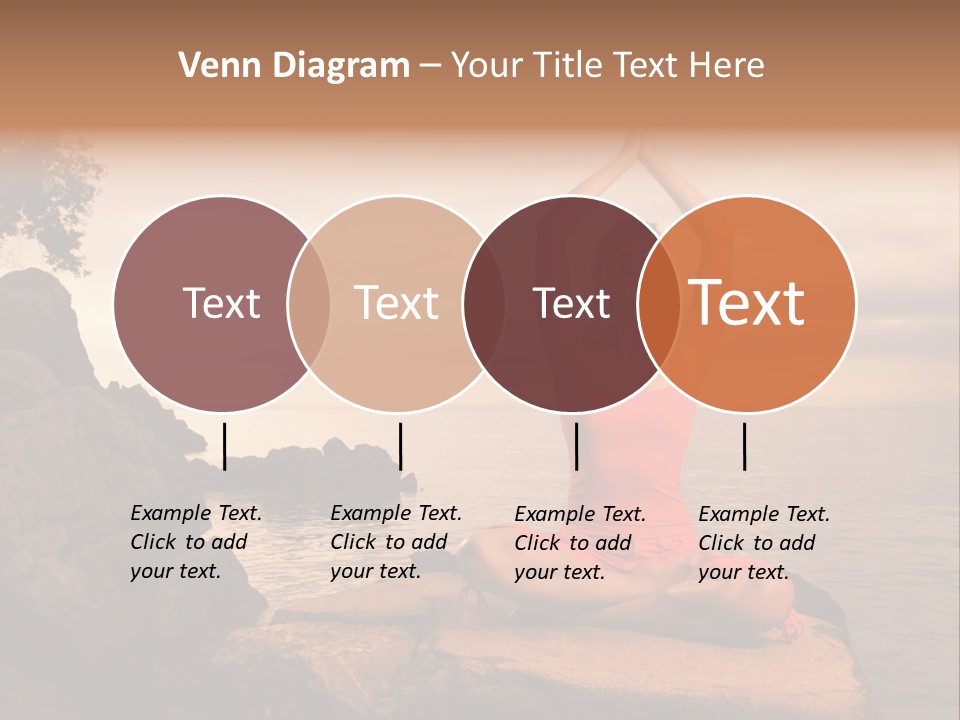 Venn Diagram – Your Title Text Here

Text

Text

Text

Text

Example Text. Click to add your text.

Example Text. Click to add your text.

Example Text. Click to add your text.

Example Text. Click to add your text.